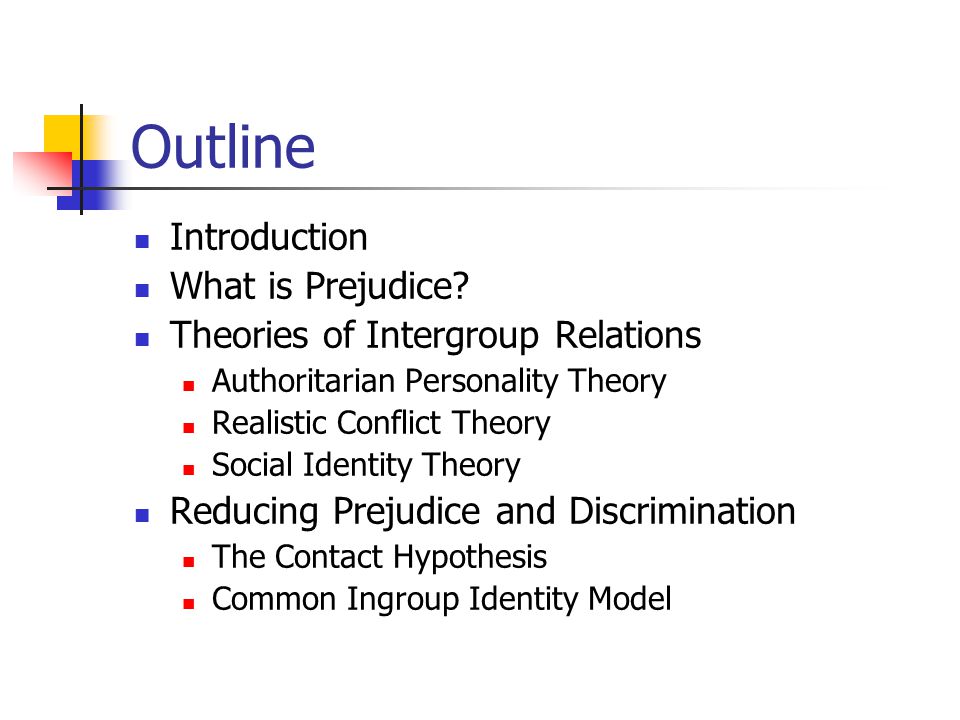 Outline

- Introduction
- What is Prejudice?
- Theories of Intergroup Relations
  - Authoritarian Personality Theory
  - Realistic Conflict Theory
  - Social Identity Theory
- Reducing Prejudice and Discrimination
  - The Contact Hypothesis
  - Common Ingroup Identity Model